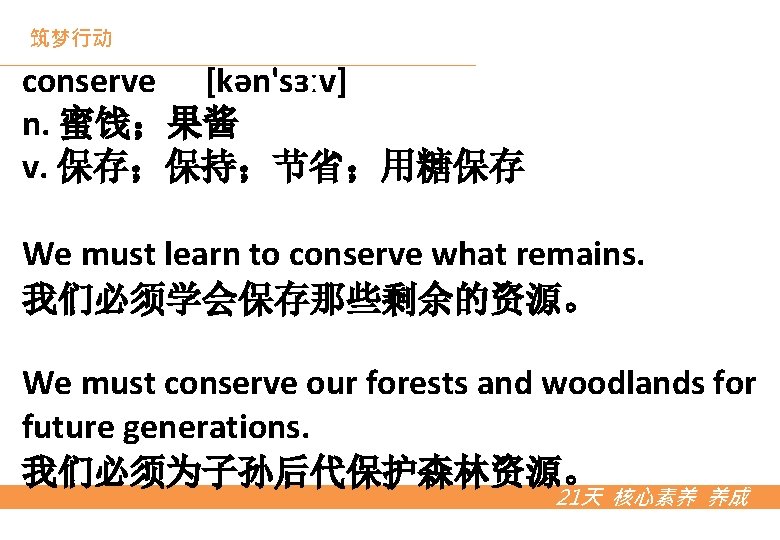 筑梦行动

conserve [kənˈsɜːv]
n. 蜜饯；果酱
v. 保存；保持；节省；用糖保存

We must learn to conserve what remains.
我们必须学会保存那些剩余的资源。

We must conserve our forests and woodlands for future generations.
我们必须为子孙后代保护森林资源。

21天 核心素养 养成